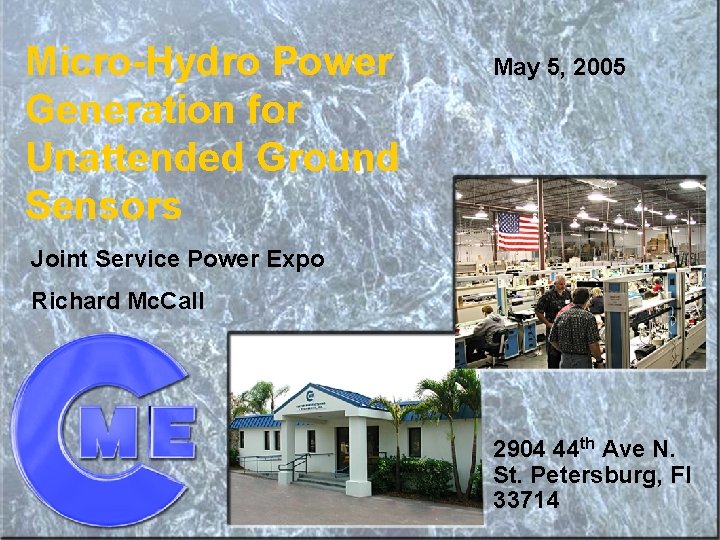 Micro-Hydro Power Generation for Unattended Ground Sensors

May 5, 2005

Joint Service Power Expo

Richard McCall

CME

2904 44$^{th}$ Ave N.
St. Petersburg, Fl
33714